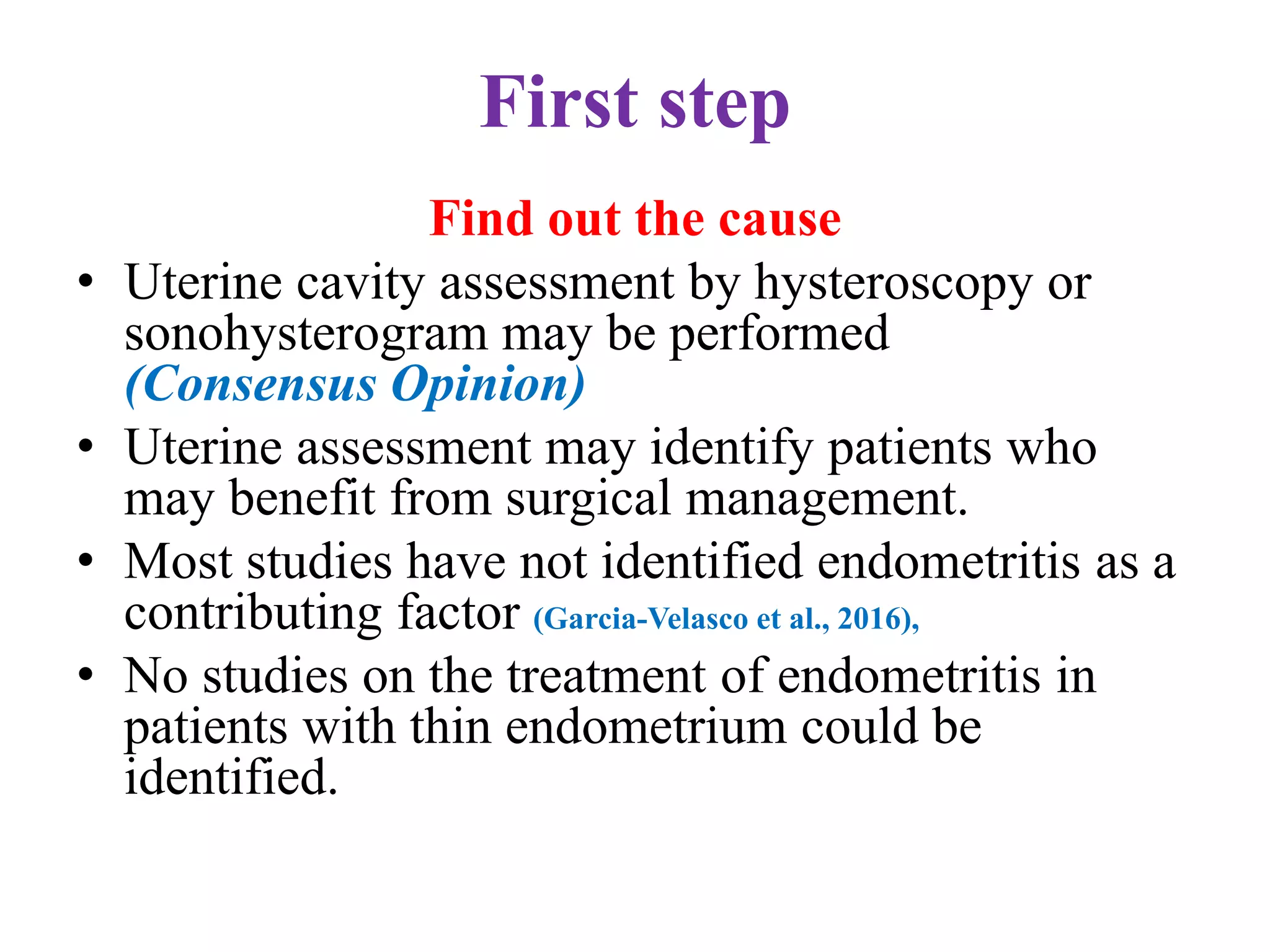 First step

Find out the cause

• Uterine cavity assessment by hysteroscopy or sonohysterogram may be performed (Consensus Opinion)
• Uterine assessment may identify patients who may benefit from surgical management.
• Most studies have not identified endometritis as a contributing factor (Garcia-Velasco et al., 2016),
• No studies on the treatment of endometritis in patients with thin endometrium could be identified.